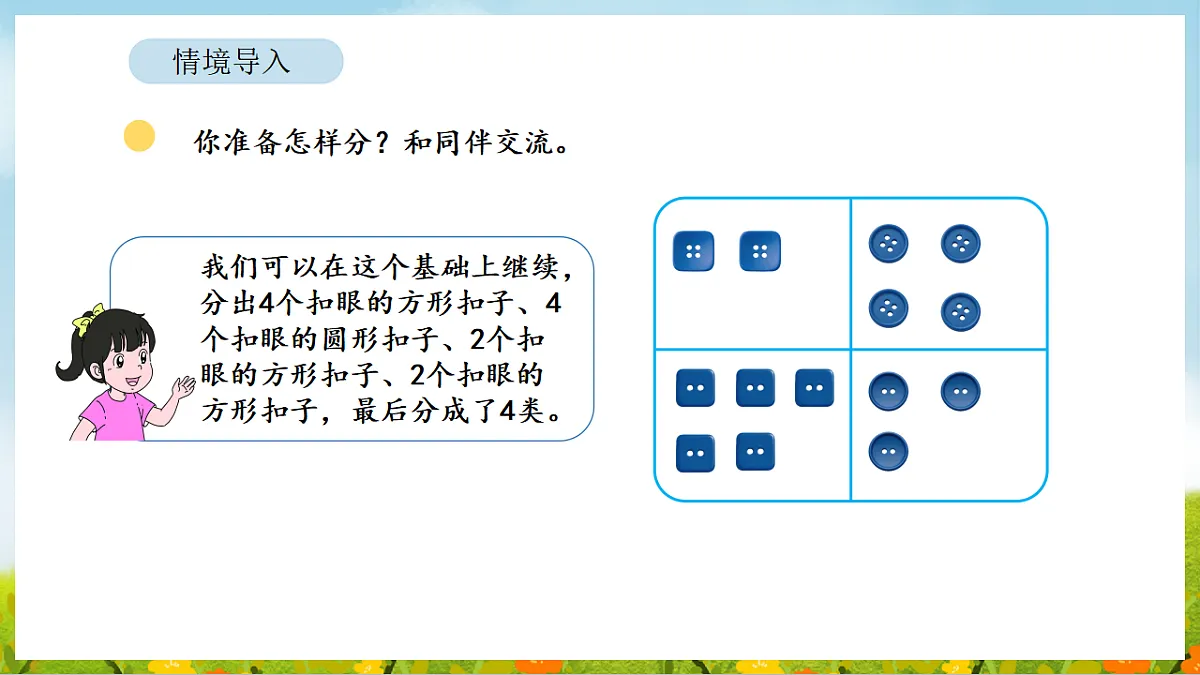 情境导入

你准备怎样分？和同伴交流。

我们可以在这个基础上继续，分出4个扣眼的方形扣子、4个扣眼的圆形扣子、2个扣眼的方形扣子、2个扣眼的方形扣子，最后分成了4类。